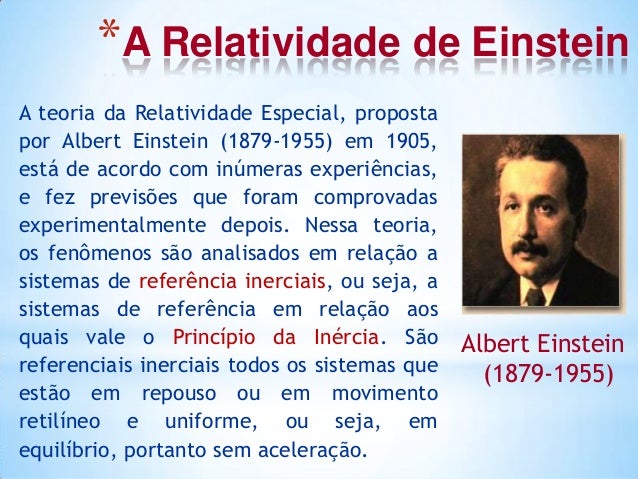 *A Relatividade de Einstein

A teoria da Relatividade Especial, proposta por Albert Einstein (1879-1955) em 1905, está de acordo com inúmeras experiências, e fez previsões que foram comprovadas experimentalmente depois. Nessa teoria, os fenômenos são analisados em relação a sistemas de referência inerciais, ou seja, a sistemas de referência em relação aos quais vale o Princípio da Inércia. São referenciais inerciais todos os sistemas que estão em repouso ou em movimento retilíneo e uniforme, ou seja, em equilíbrio, portanto sem aceleração.

Albert Einstein
(1879-1955)